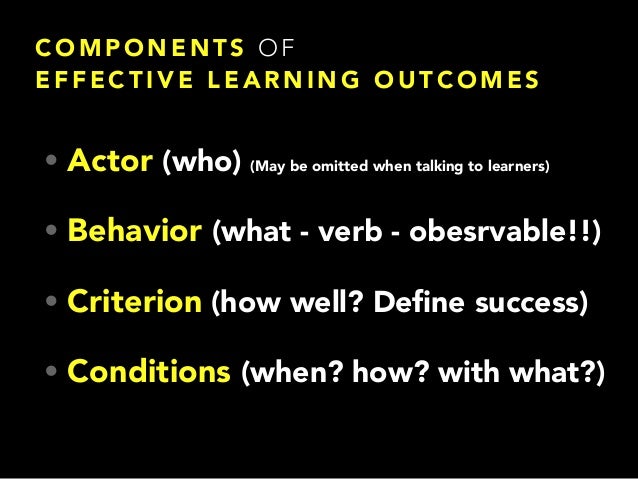 COMPONENTS OF
EFFECTIVE LEARNING OUTCOMES

• Actor (who) (May be omitted when talking to learners)

• Behavior (what - verb - obesrvable!!)

• Criterion (how well? Define success)

• Conditions (when? how? with what?)